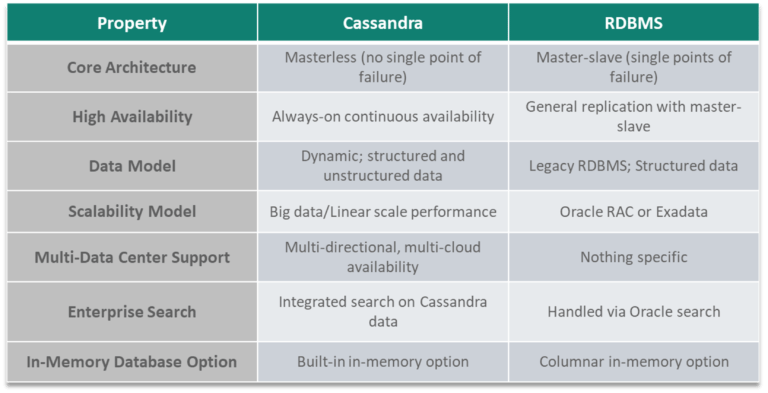 | Property | Cassandra | RDBMS |
|---|---|---|
| Core Architecture | Masterless (no single point of failure) | Master-slave (single points of failure) |
| High Availability | Always-on continuous availability | General replication with master-slave |
| Data Model | Dynamic; structured and unstructured data | Legacy RDBMS; Structured data |
| Scalability Model | Big data/Linear scale performance | Oracle RAC or Exadata |
| Multi-Data Center Support | Multi-directional, multi-cloud availability | Nothing specific |
| Enterprise Search | Integrated search on Cassandra data | Handled via Oracle search |
| In-Memory Database Option | Built-in in-memory option | Columnar in-memory option |